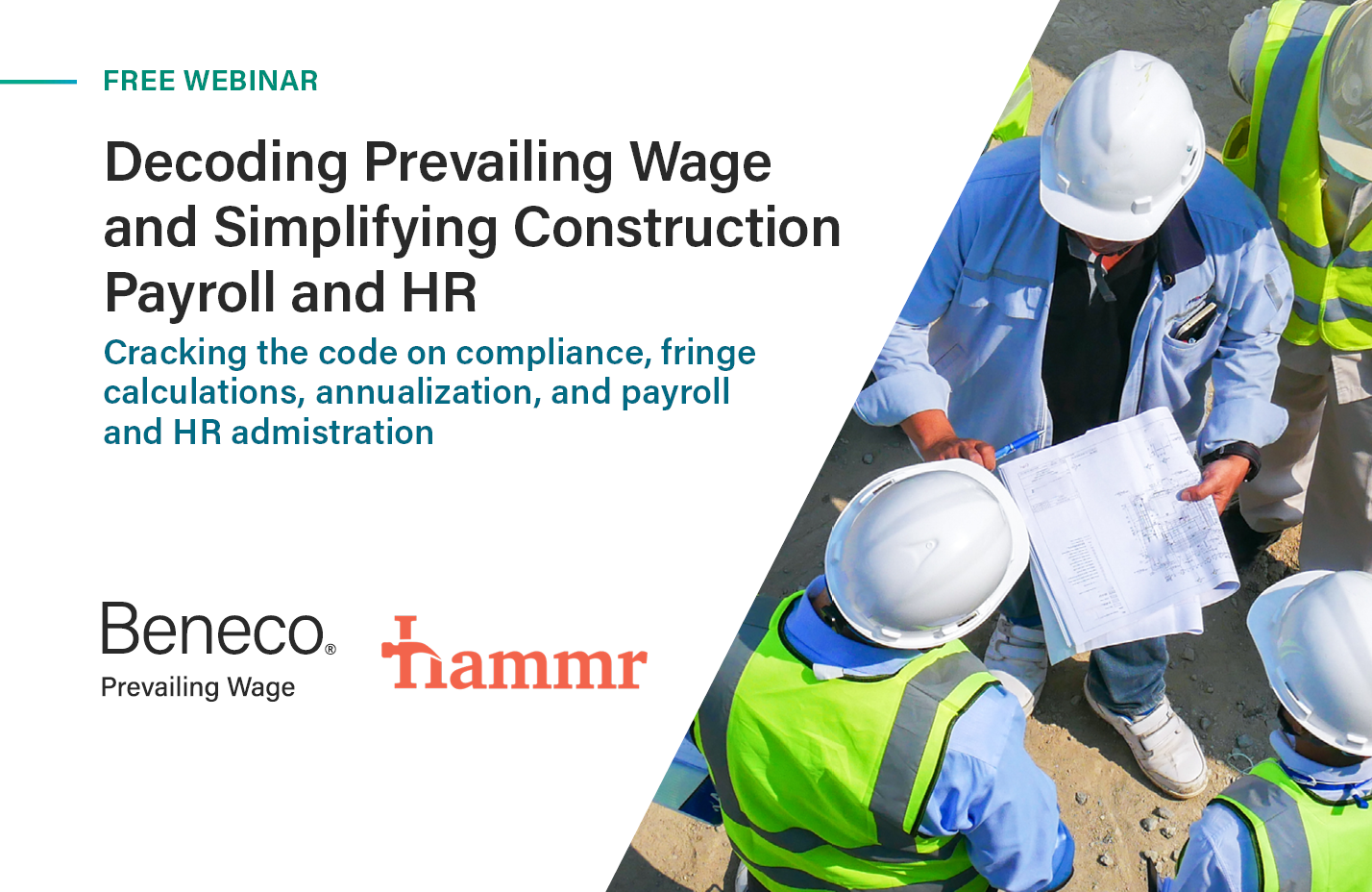 FREE WEBINAR

Decoding Prevailing Wage and Simplifying Construction Payroll and HR

Cracking the code on compliance, fringe calculations, annualization, and payroll and HR admistration

Beneco®
Prevailing Wage

hammr